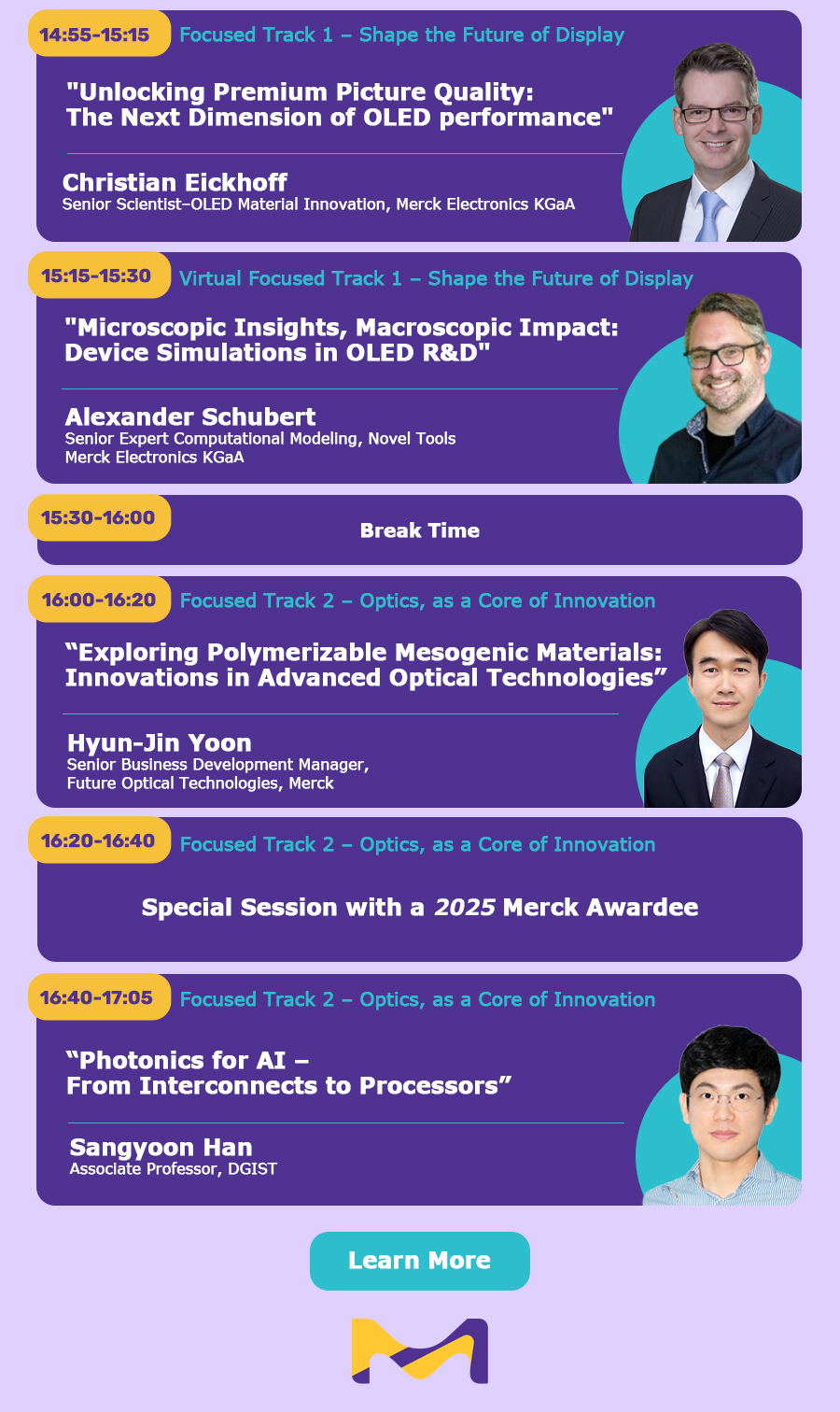 14:55-15:15 Focused Track 1 – Shape the Future of Display

"Unlocking Premium Picture Quality: The Next Dimension of OLED performance"

Christian Eickhoff
Senior Scientist–OLED Material Innovation, Merck Electronics KGaA

15:15-15:30 Virtual Focused Track 1 – Shape the Future of Display

"Microscopic Insights, Macroscopic Impact: Device Simulations in OLED R&D"

Alexander Schubert
Senior Expert Computational Modeling, Novel Tools
Merck Electronics KGaA

15:30-16:00 Break Time

16:00-16:20 Focused Track 2 – Optics, as a Core of Innovation

“Exploring Polymerizable Mesogenic Materials: Innovations in Advanced Optical Technologies”

Hyun-Jin Yoon
Senior Business Development Manager,
Future Optical Technologies, Merck

16:20-16:40 Focused Track 2 – Optics, as a Core of Innovation

Special Session with a 2025 Merck Awardee

16:40-17:05 Focused Track 2 – Optics, as a Core of Innovation

“Photonics for AI – From Interconnects to Processors”

Sangyoon Han
Associate Professor, DGIST

Learn More